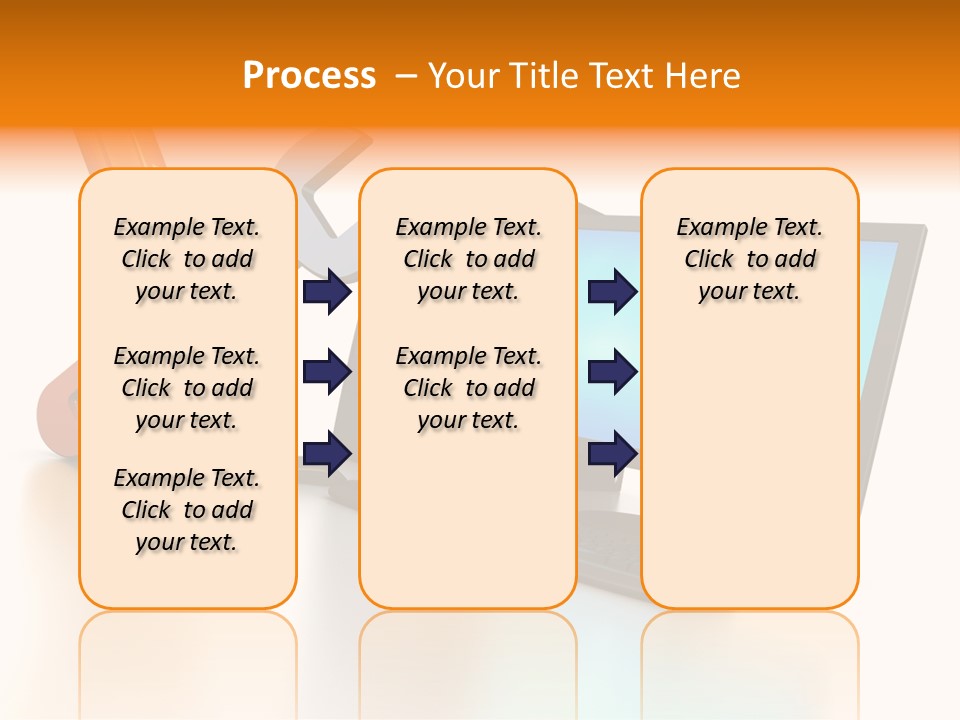 Process – Your Title Text Here

Example Text. Click to add your text.

Example Text. Click to add your text.

Example Text. Click to add your text.

Example Text. Click to add your text.

Example Text. Click to add your text.

Example Text. Click to add your text.